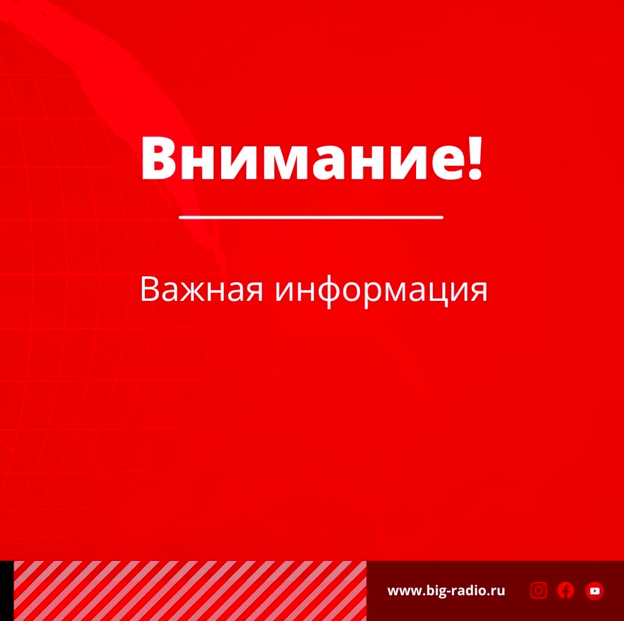 Внимание!

Важная информация

www.big-radio.ru